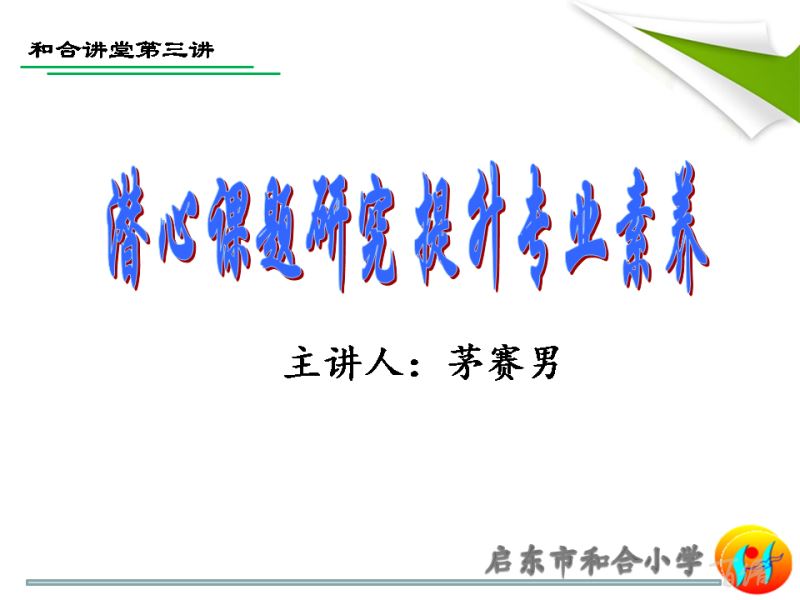 和合讲堂第三讲

潜心课题研究 提升专业素养

主讲人：茅赛男

启东市和合小学